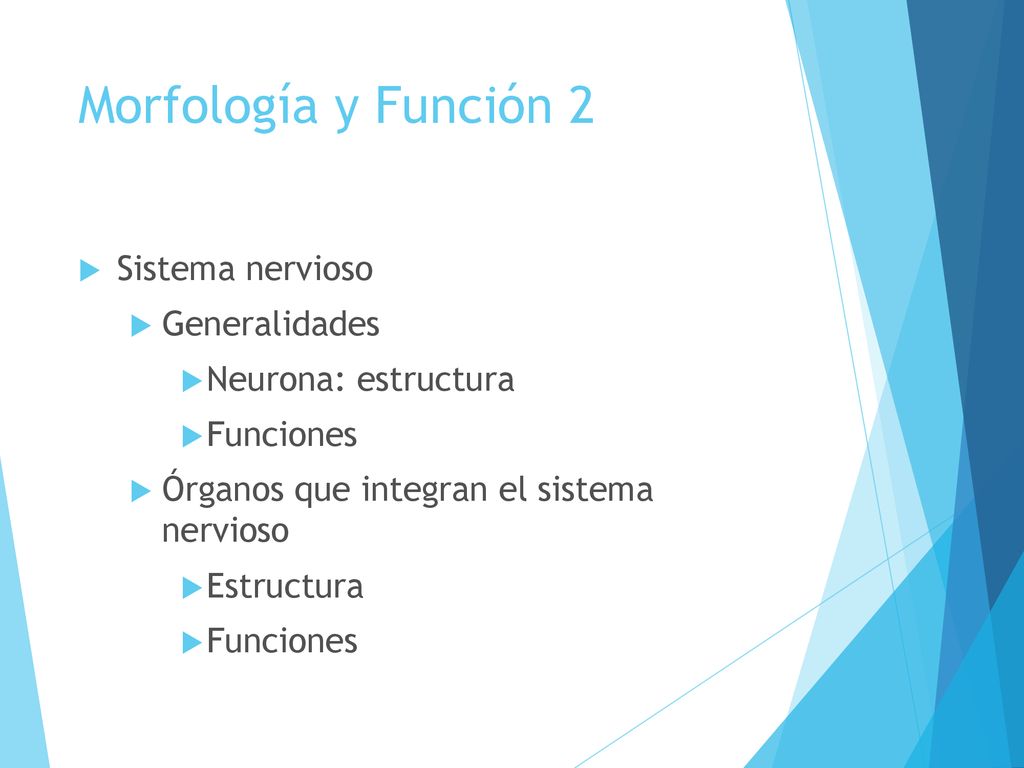 Morfología y Función 2

Sistema nervioso

Generalidades

Neurona: estructura

Funciones

Órganos que integran el sistema nervioso

Estructura

Funciones